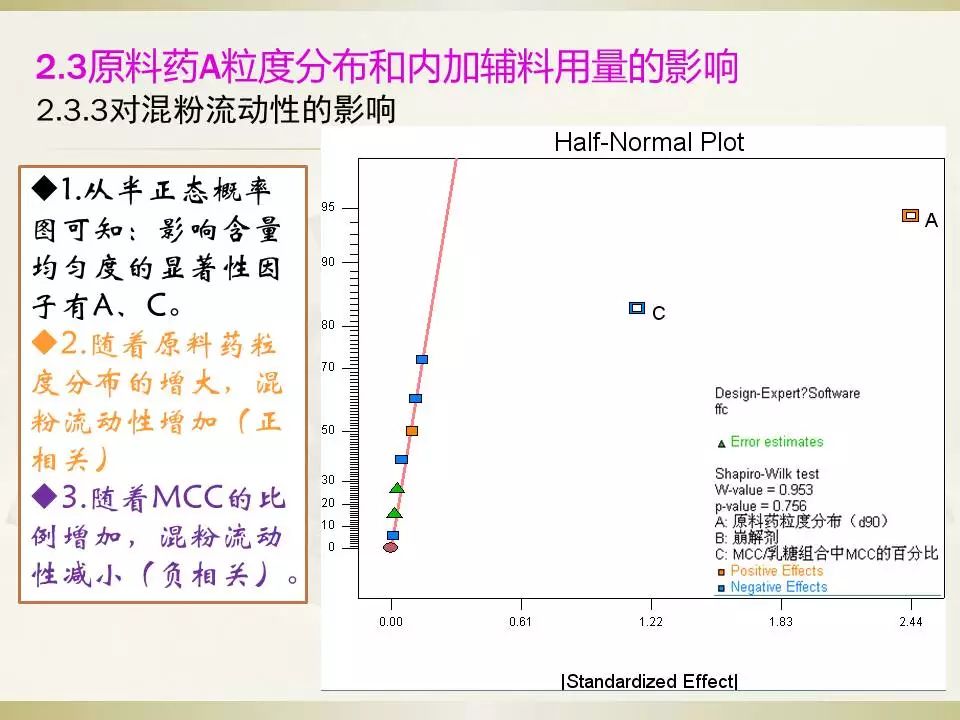 2.3原料药A粒度分布和内加辅料用量的影响
2.3.3对混粉流动性的影响

◆1.从半正态概率图可知：影响含量均匀度的显著性因子有A、C。
◆2.随着原料药粒度分布的增大，混粉流动性增加（正相关）
◆3.随着MCC的比例增加，混粉流动性减小（负相关）。

Half-Normal Plot

95
90
80
70
50
30
20
10
0

A
C

Design-Expert?Software
ffc

Error estimates

Shapiro-Wilk test
W-value = 0.953
p-value = 0.756
A: 原料药粒度分布（d90）
B: 崩解剂
C: MCC/乳糖组合中MCC的百分比
Positive Effects
Negative Effects

0.00
0.61
1.22
1.83
2.44

|Standardized Effect|